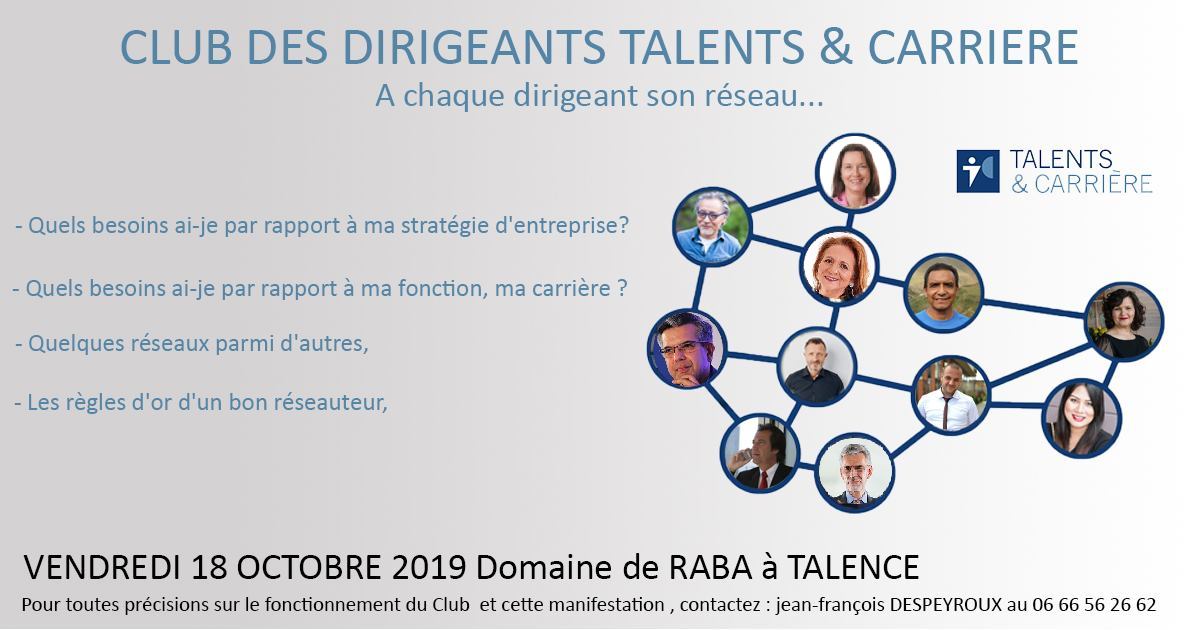 CLUB DES DIRIGEANTS TALENTS & CARRIERE
A chaque dirigeant son réseau...

TALENTS & CARRIÈRE

- Quels besoins ai-je par rapport à ma stratégie d'entreprise?

- Quels besoins ai-je par rapport à ma fonction, ma carrière ?

- Quelques réseaux parmi d'autres,

- Les règles d'or d'un bon réseauteur,

VENDREDI 18 OCTOBRE 2019 Domaine de RABA à TALENCE

Pour toutes précisions sur le fonctionnement du Club et cette manifestation , contactez : jean-françois DESPEYROUX au 06 66 56 26 62